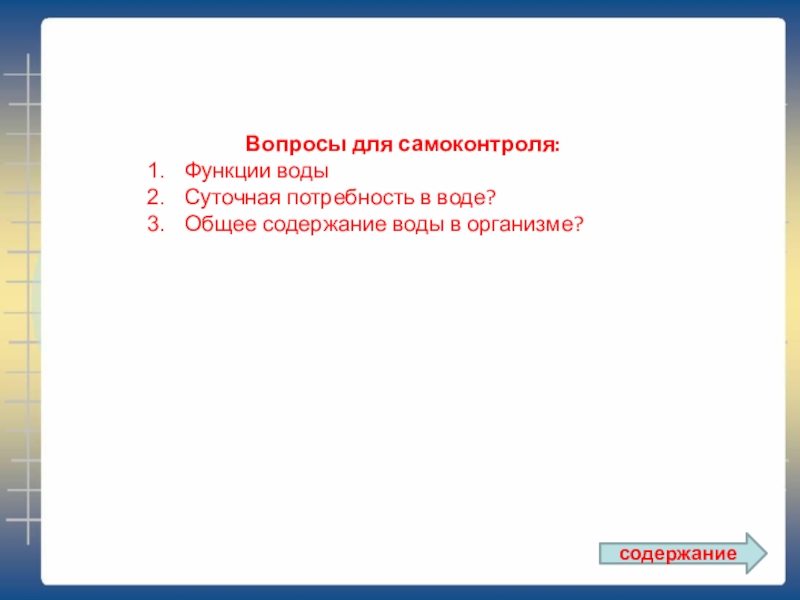 Вопросы для самоконтроля:

1. Функции воды
2. Суточная потребность в воде?
3. Общее содержание воды в организме?

содержание